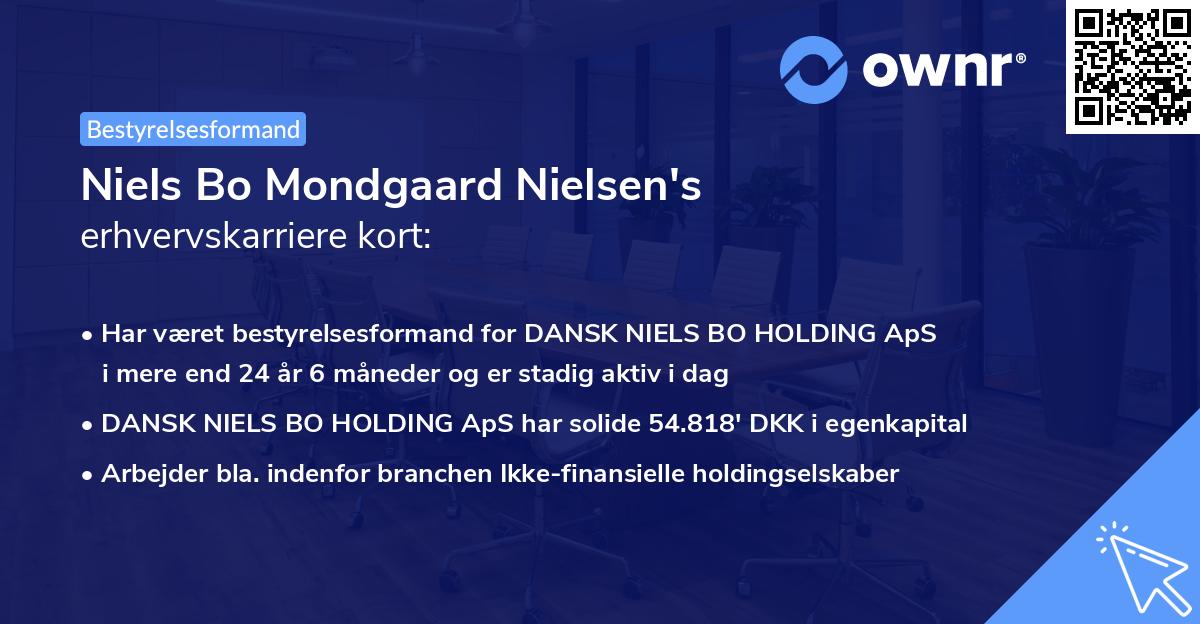 ownr®

Bestyrelsesformand

Niels Bo Mondgaard Nielsen's
erhvervskarriere kort:

• Har været bestyrelsesformand for DANSK NIELS BO HOLDING ApS i mere end 24 år 6 måneder og er stadig aktiv i dag
• DANSK NIELS BO HOLDING ApS har solide 54.818' DKK i egenkapital
• Arbejder bla. indenfor branchen Ikke-finansielle holdingselskaber